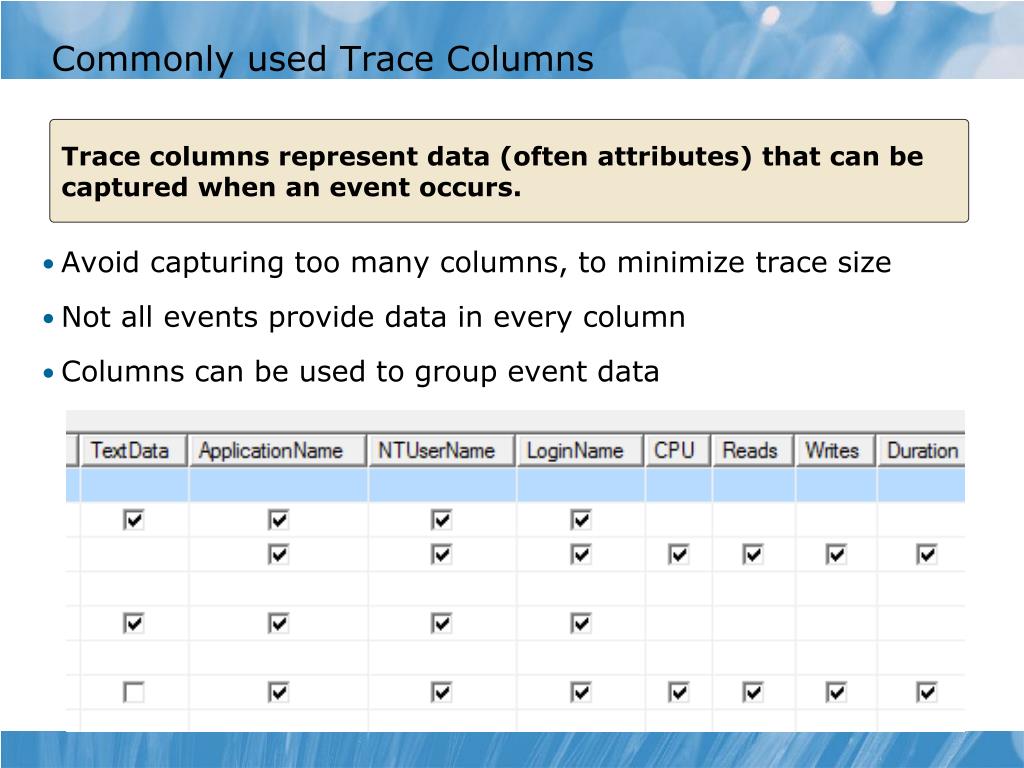 Commonly used Trace Columns

Trace columns represent data (often attributes) that can be captured when an event occurs.

• Avoid capturing too many columns, to minimize trace size
• Not all events provide data in every column
• Columns can be used to group event data

| TextData | ApplicationName | NTUserName | LoginName | CPU | Reads | Writes | Duration |
|---|---|---|---|---|---|---|---|
| | | | | | | | |
| ☑ | ☑ | ☑ | ☑ | | | | |
| | ☑ | ☑ | ☑ | ☑ | ☑ | ☑ | ☑ |
| | | | | | | | |
| ☑ | ☑ | ☑ | ☑ | | | | |
| | | | | | | | |
| ☐ | ☑ | ☑ | ☑ | ☑ | ☑ | ☑ | ☑ |